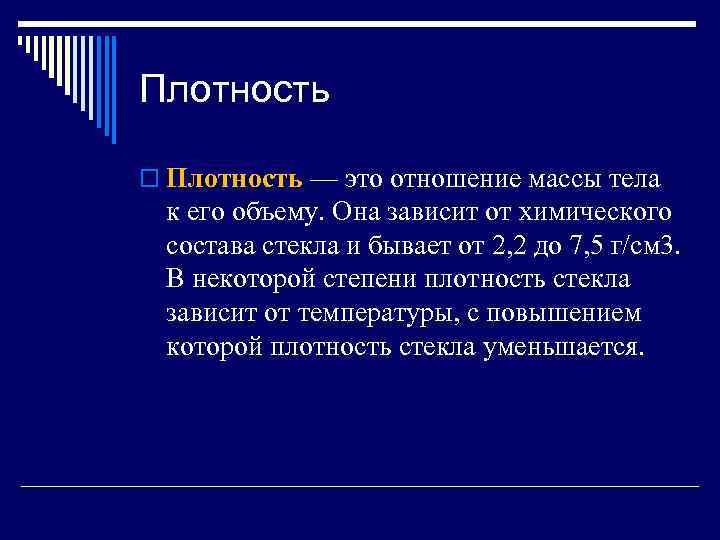 Плотность

Плотность — это отношение массы тела к его объему. Она зависит от химического состава стекла и бывает от 2,2 до 7,5 г/см3. В некоторой степени плотность стекла зависит от температуры, с повышением которой плотность стекла уменьшается.